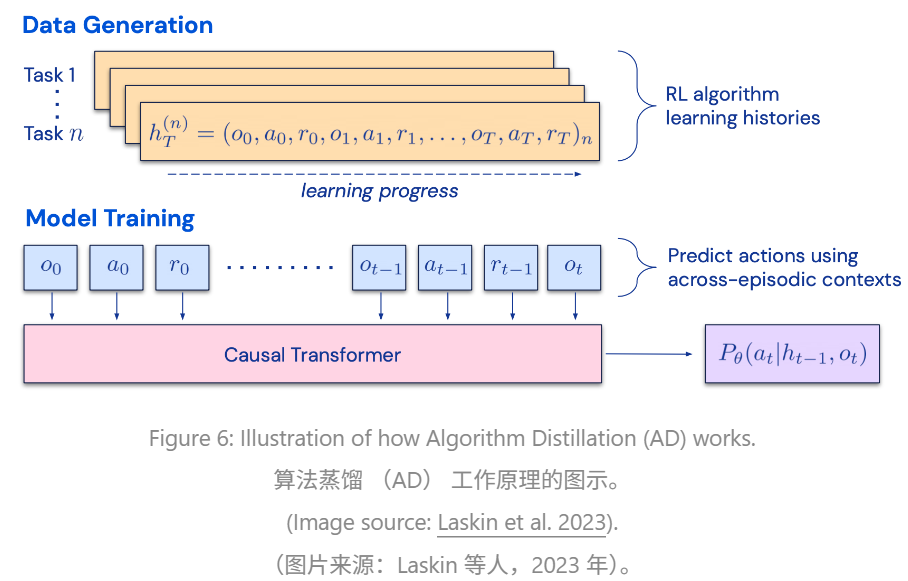 Data Generation

Task 1
⋮
Task $n$

$h_T^{(n)} = (o_0, a_0, r_0, o_1, a_1, r_1, \ldots, o_T, a_T, r_T)_n$

RL algorithm learning histories

learning progress

Model Training

$o_0$ $a_0$ $r_0$ ……… $o_{t-1}$ $a_{t-1}$ $r_{t-1}$ $o_t$

Predict actions using across-episodic contexts

Causal Transformer

$P_\theta(a_t|h_{t-1}, o_t)$

Figure 6: Illustration of how Algorithm Distillation (AD) works.
算法蒸馏 （AD） 工作原理的图示。
(Image source: Laskin et al. 2023).
（图片来源：Laskin 等人，2023 年）。